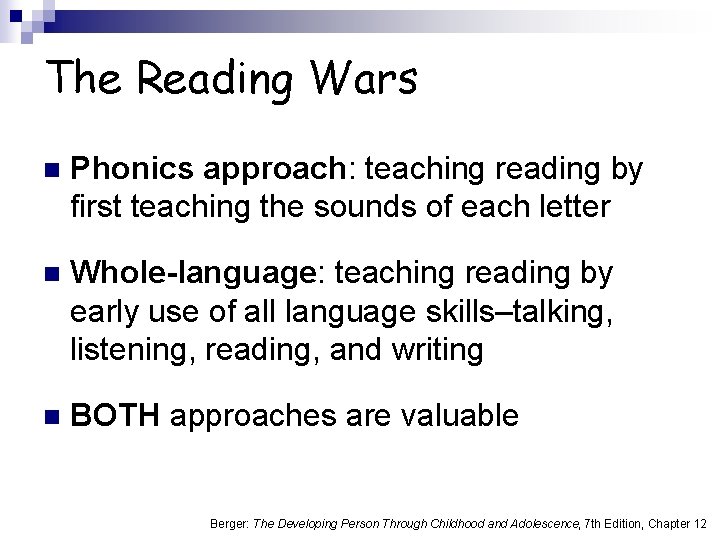 The Reading Wars

Phonics approach: teaching reading by first teaching the sounds of each letter

Whole-language: teaching reading by early use of all language skills–talking, listening, reading, and writing

BOTH approaches are valuable

Berger: The Developing Person Through Childhood and Adolescence, 7th Edition, Chapter 12